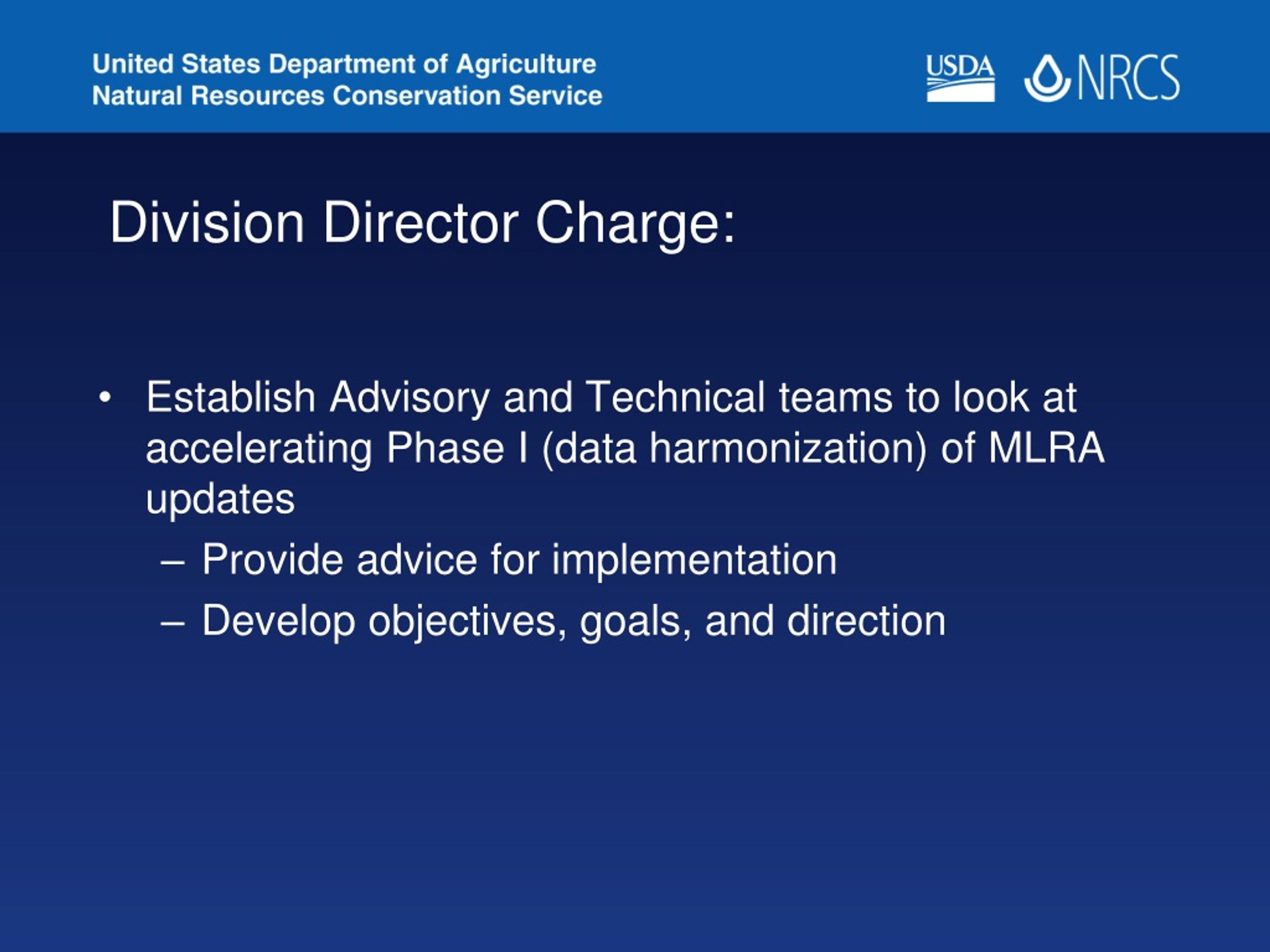 United States Department of Agriculture
Natural Resources Conservation Service

USDA NRCS

Division Director Charge:

• Establish Advisory and Technical teams to look at accelerating Phase I (data harmonization) of MLRA updates
– Provide advice for implementation
– Develop objectives, goals, and direction